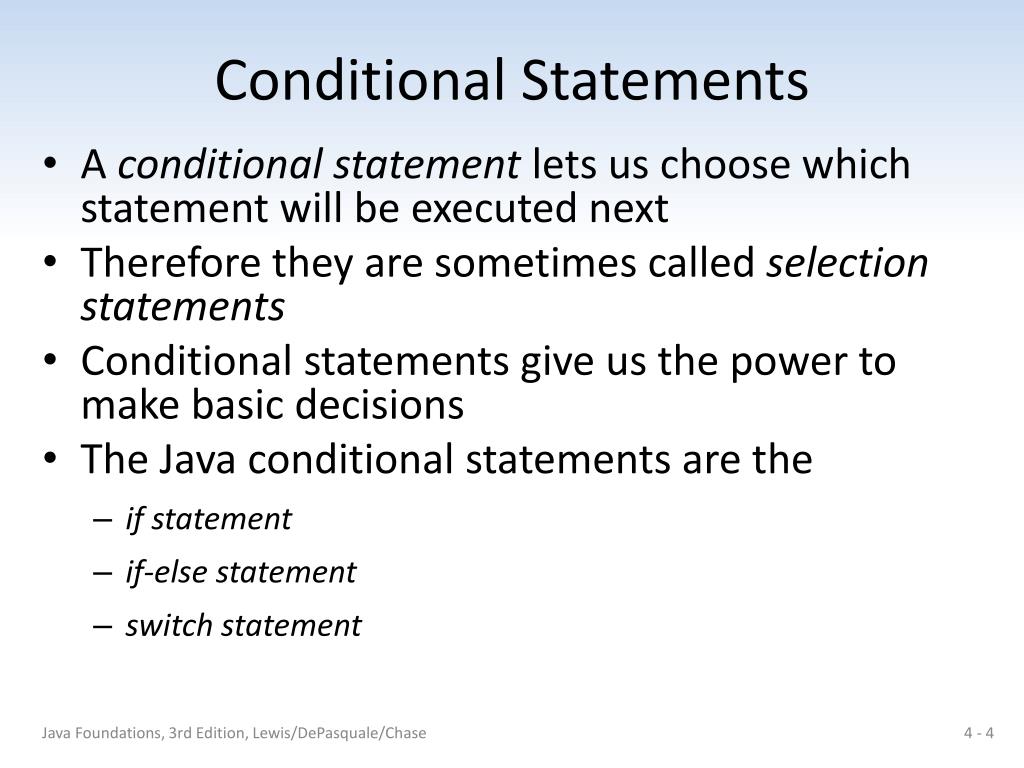 Conditional Statements

• A conditional statement lets us choose which statement will be executed next
• Therefore they are sometimes called selection statements
• Conditional statements give us the power to make basic decisions
• The Java conditional statements are the
– if statement
– if-else statement
– switch statement

Java Foundations, 3rd Edition, Lewis/DePasquale/Chase

4 - 4